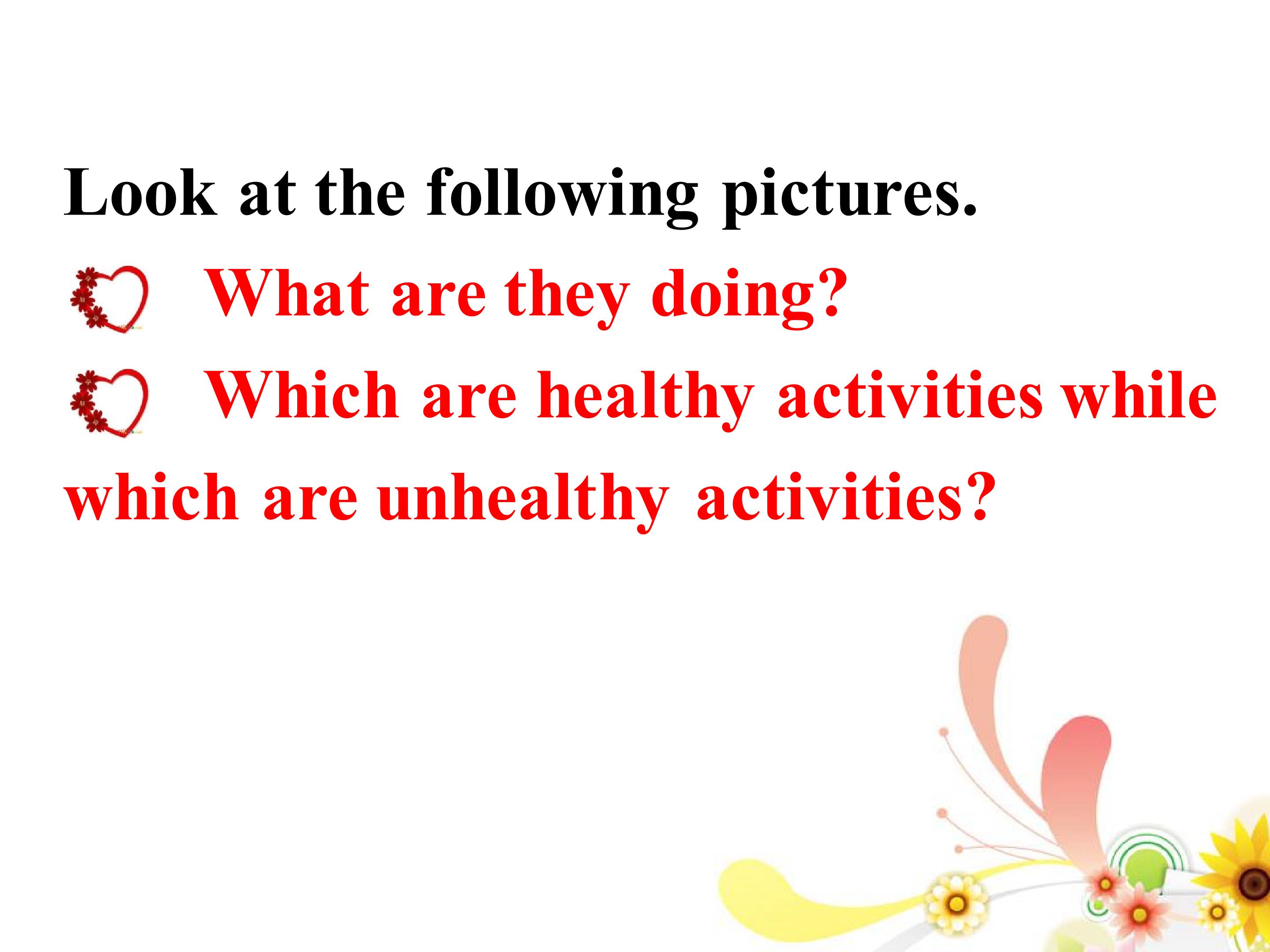 Look at the following pictures.

What are they doing?

Which are healthy activities while which are unhealthy activities?